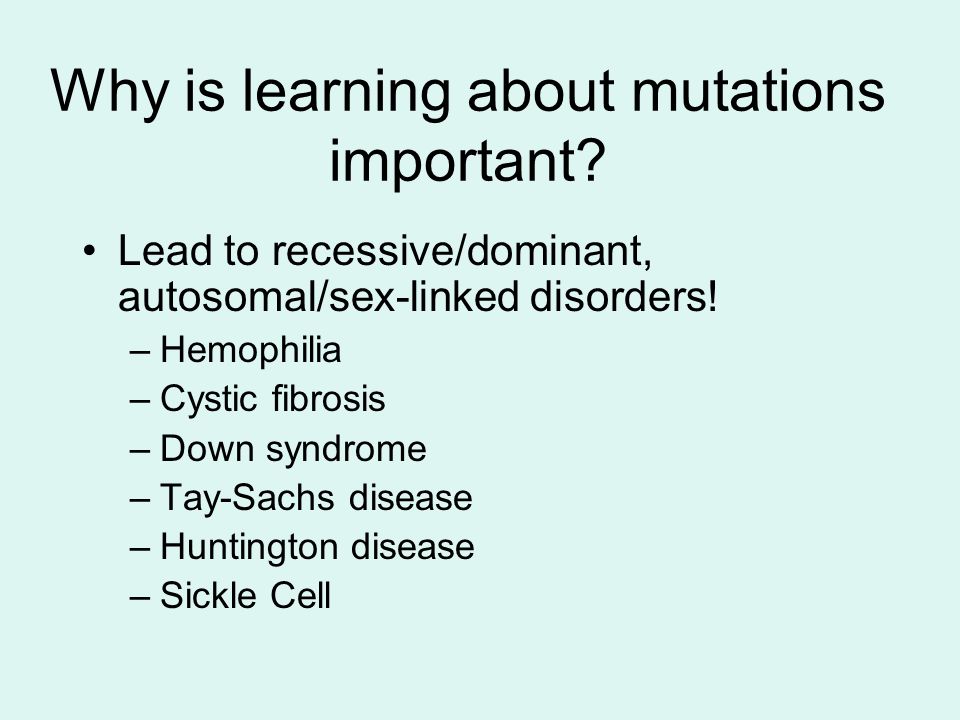 Why is learning about mutations important?

• Lead to recessive/dominant, autosomal/sex-linked disorders!
– Hemophilia
– Cystic fibrosis
– Down syndrome
– Tay-Sachs disease
– Huntington disease
– Sickle Cell